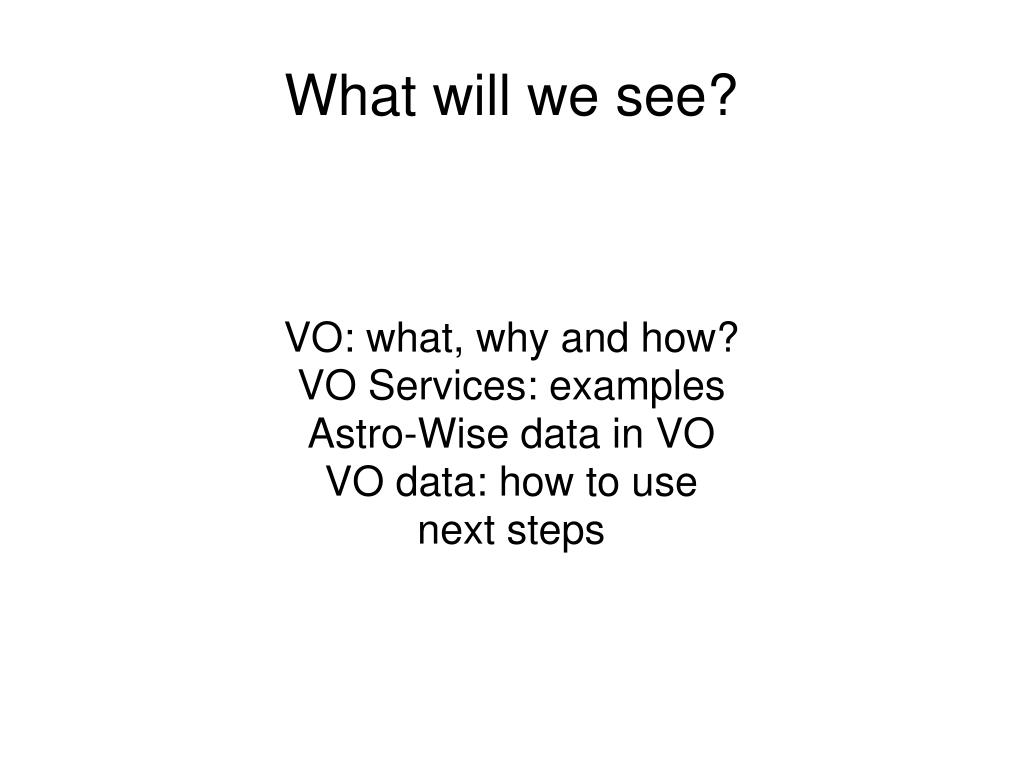 What will we see?

VO: what, why and how?
VO Services: examples
Astro-Wise data in VO
VO data: how to use
next steps